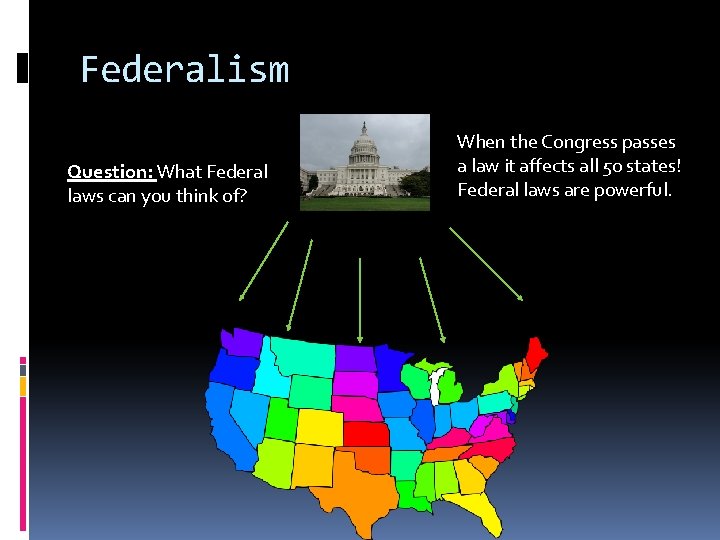 Federalism

Question: What Federal laws can you think of?

When the Congress passes a law it affects all 50 states! Federal laws are powerful.